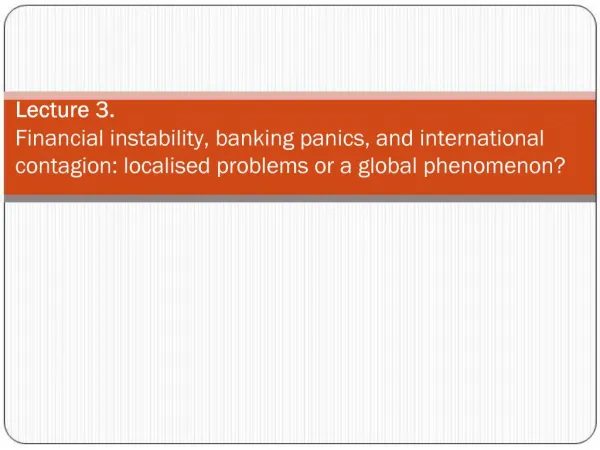 Lecture 3.
Financial instability, banking panics, and international contagion: localised problems or a global phenomenon?